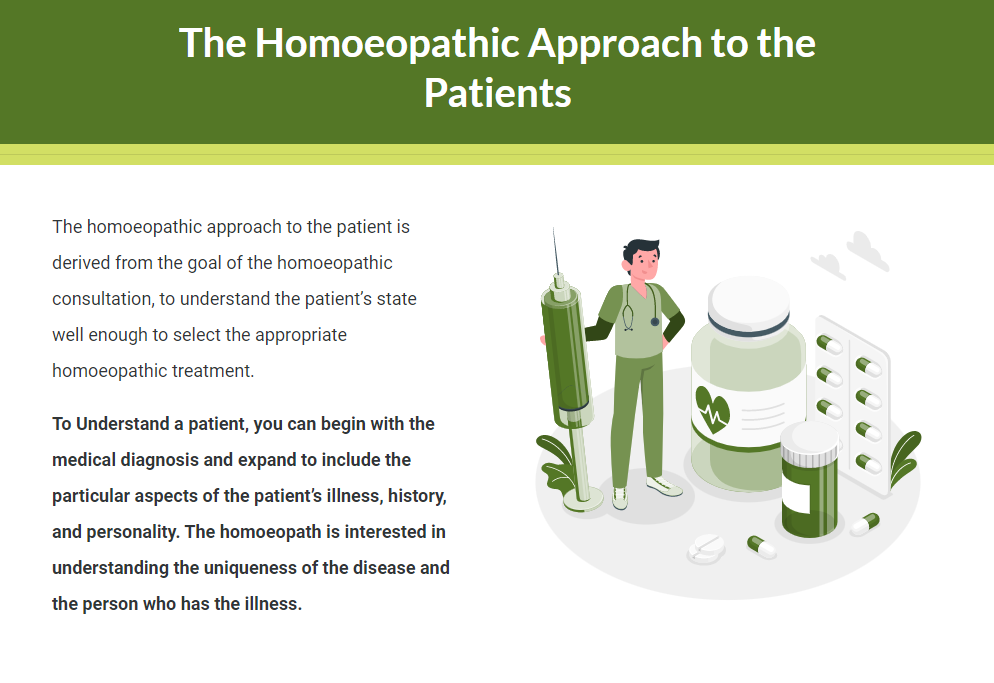 The Homoeopathic Approach to the Patients

The homoeopathic approach to the patient is derived from the goal of the homoeopathic consultation, to understand the patient's state well enough to select the appropriate homoeopathic treatment.

To Understand a patient, you can begin with the medical diagnosis and expand to include the particular aspects of the patient's illness, history, and personality. The homoeopath is interested in understanding the uniqueness of the disease and the person who has the illness.